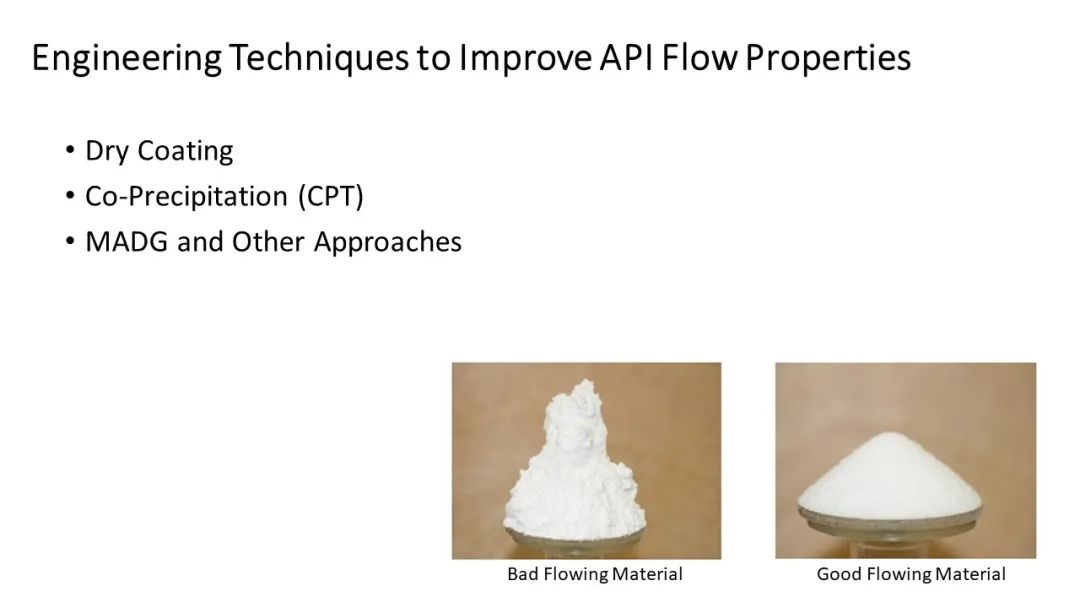 Engineering Techniques to Improve API Flow Properties

• Dry Coating
• Co-Precipitation (CPT)
• MADG and Other Approaches

Bad Flowing Material

Good Flowing Material